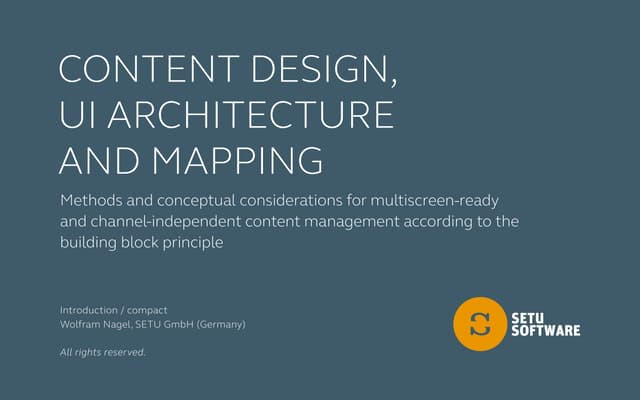 CONTENT DESIGN, UI ARCHITECTURE AND MAPPING

Methods and conceptual considerations for multiscreen-ready and channel-independent content management according to the building block principle

Introduction / compact
Wolfram Nagel, SETU GmbH (Germany)

All rights reserved.

SETU SOFTWARE